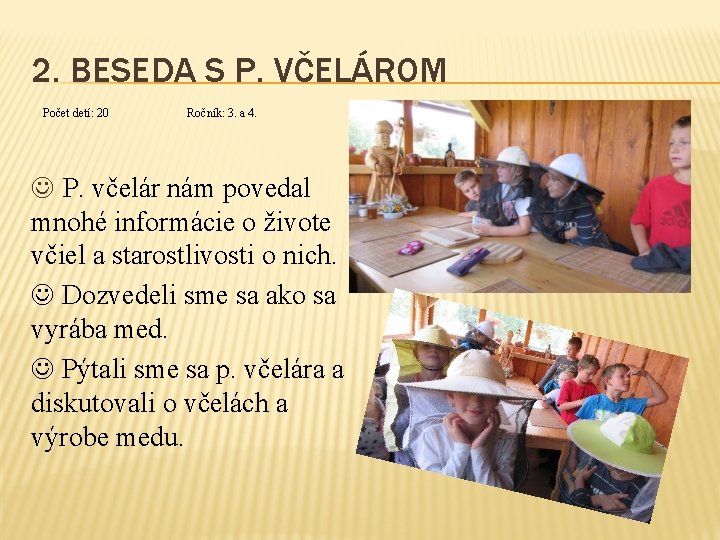 2. BESEDA S P. VČELÁROM

Počet detí: 20 Ročník: 3. a 4.

☺ P. včelár nám povedal mnohé informácie o živote včiel a starostlivosti o nich.

☺ Dozvedeli sme sa ako sa vyrába med.

☺ Pýtali sme sa p. včelára a diskutovali o včelách a výrobe medu.